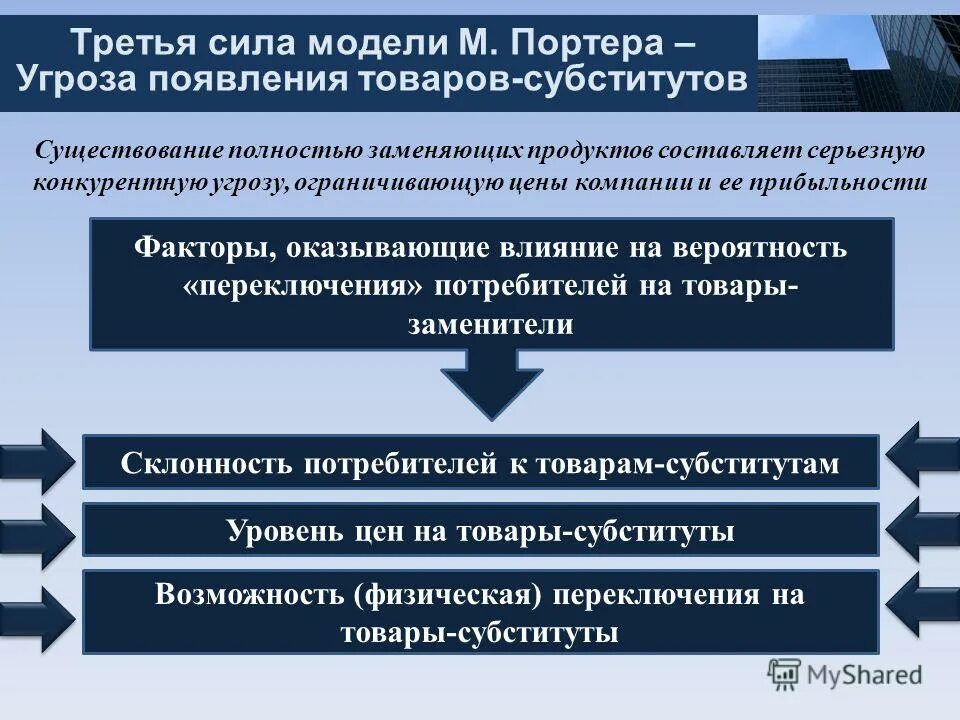 Третья сила модели М. Портера – Угроза появления товаров-субститутов

Существование полностью заменяющих продуктов составляет серьезную конкурентную угрозу, ограничивающую цены компании и ее прибыльности

Факторы, оказывающие влияние на вероятность «переключения» потребителей на товары-заменители

Склонность потребителей к товарам-субститутам

Уровень цен на товары-субституты

Возможность (физическая) переключения на товары-субституты

MyShared